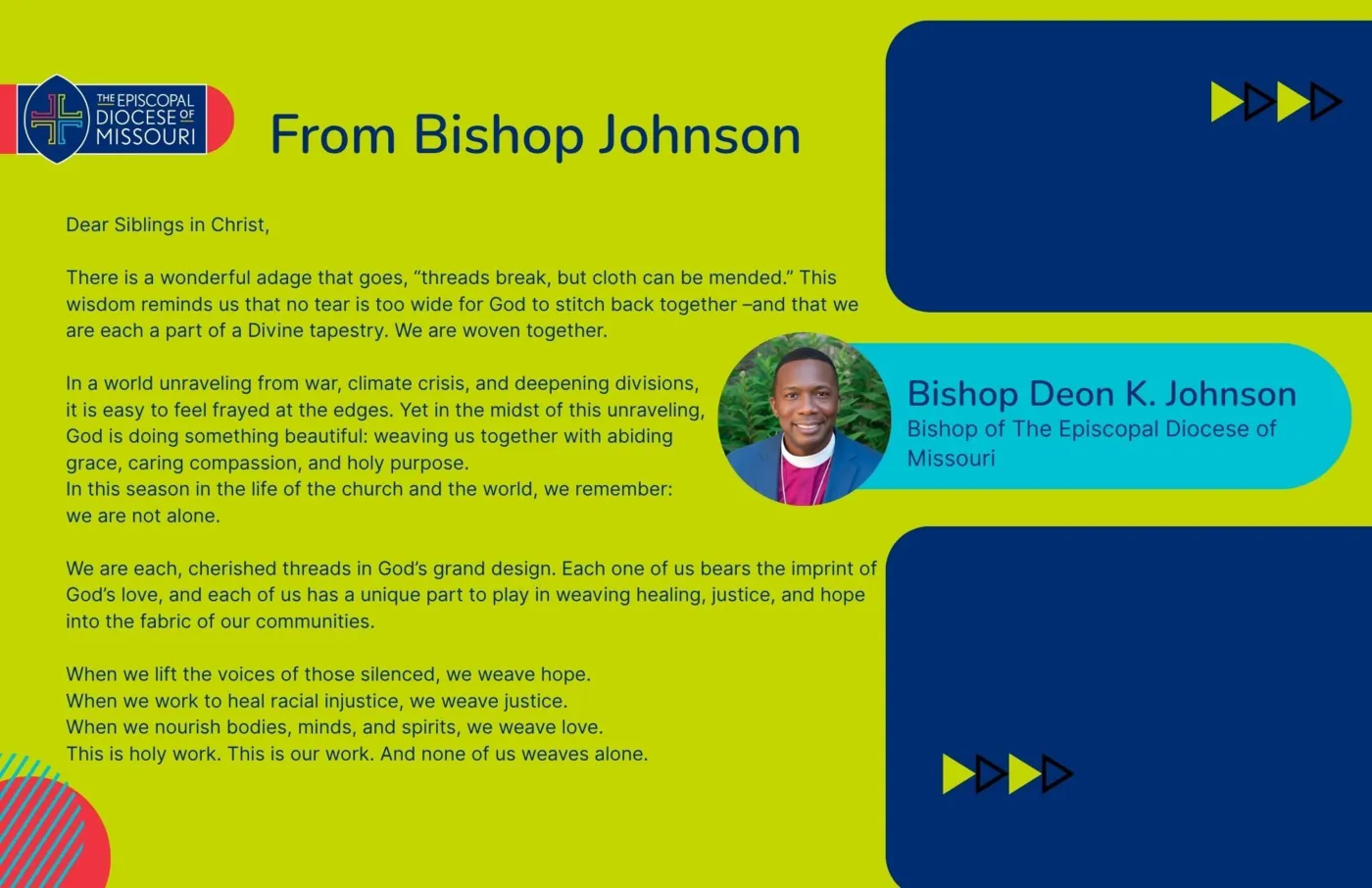 THE EPISCOPAL DIOCESE OF MISSOURI

From Bishop Johnson

Dear Siblings in Christ,

There is a wonderful adage that goes, “threads break, but cloth can be mended.” This wisdom reminds us that no tear is too wide for God to stitch back together –and that we are each a part of a Divine tapestry. We are woven together.

In a world unraveling from war, climate crisis, and deepening divisions, it is easy to feel frayed at the edges. Yet in the midst of this unraveling, God is doing something beautiful: weaving us together with abiding grace, caring compassion, and holy purpose.
In this season in the life of the church and the world, we remember: we are not alone.

We are each, cherished threads in God’s grand design. Each one of us bears the imprint of God’s love, and each of us has a unique part to play in weaving healing, justice, and hope into the fabric of our communities.

When we lift the voices of those silenced, we weave hope.
When we work to heal racial injustice, we weave justice.
When we nourish bodies, minds, and spirits, we weave love.
This is holy work. This is our work. And none of us weaves alone.

Bishop Deon K. Johnson
Bishop of The Episcopal Diocese of Missouri